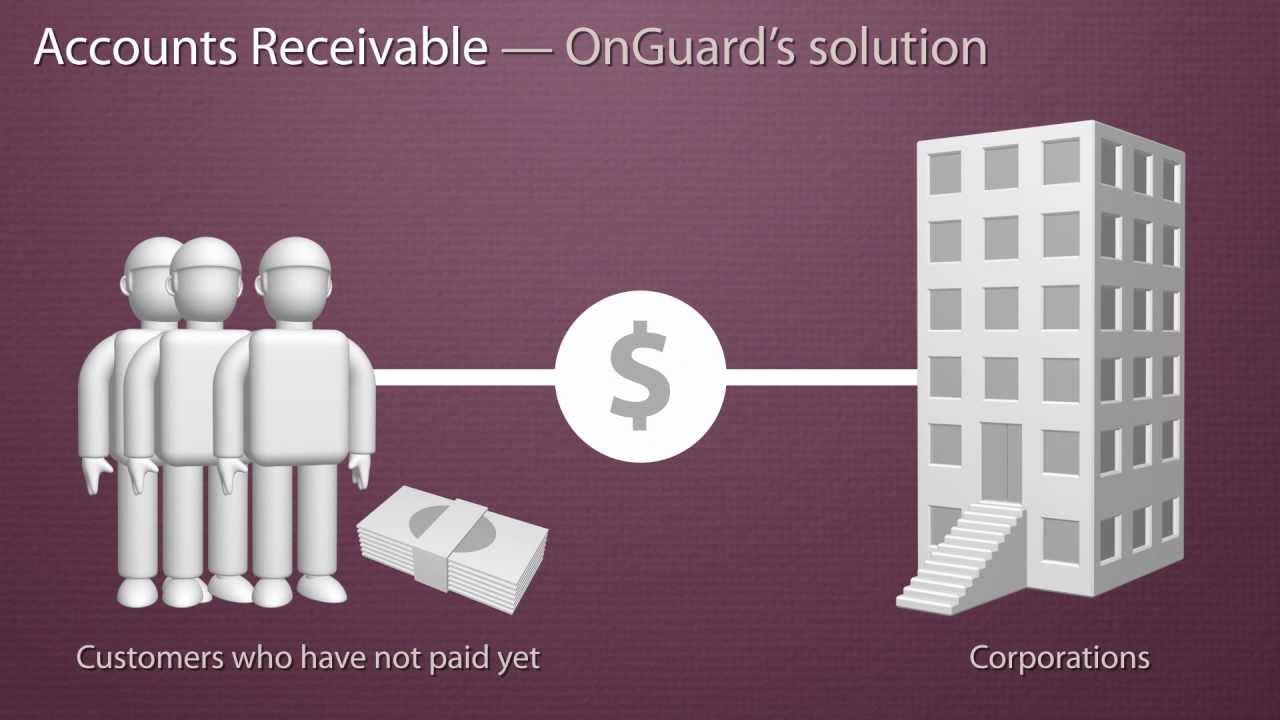 Accounts Receivable — OnGuard's solution

$

Customers who have not paid yet

Corporations